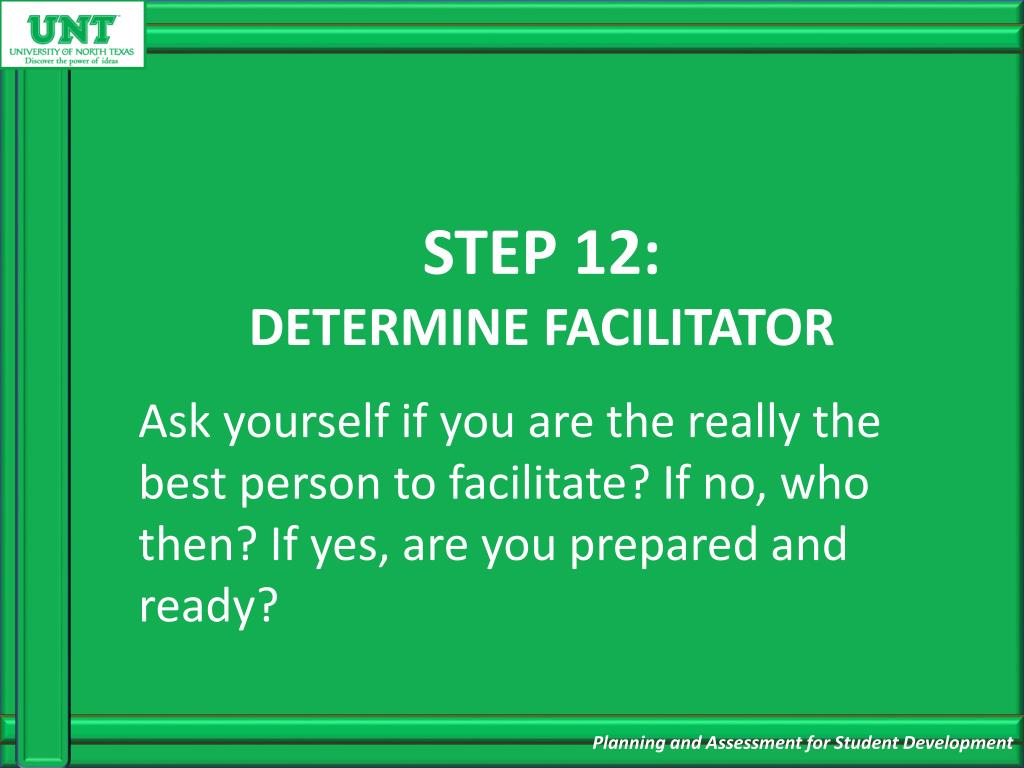 UNT
UNIVERSITY OF NORTH TEXAS
Discover the power of ideas

STEP 12:
DETERMINE FACILITATOR

Ask yourself if you are the really the best person to facilitate? If no, who then? If yes, are you prepared and ready?

Planning and Assessment for Student Development